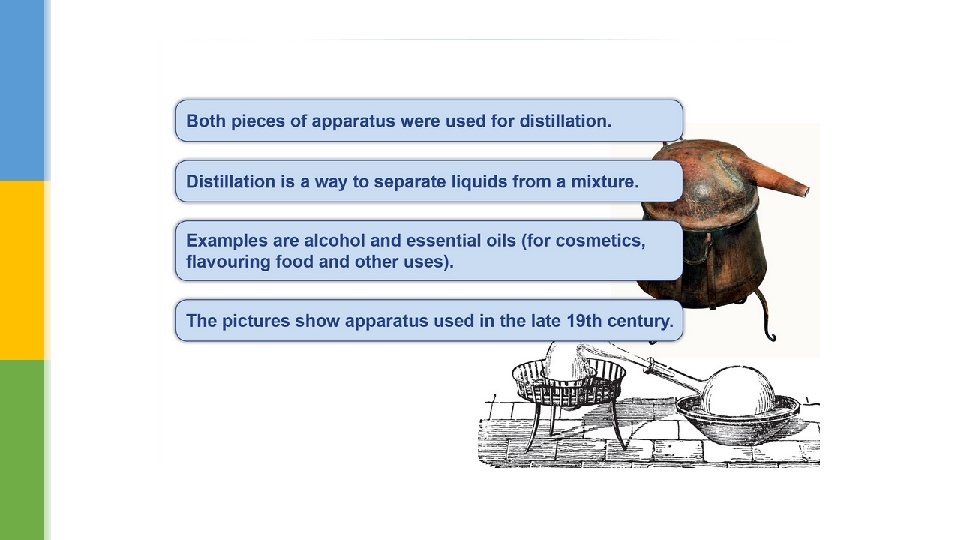 Both pieces of apparatus were used for distillation.

Distillation is a way to separate liquids from a mixture.

Examples are alcohol and essential oils (for cosmetics, flavouring food and other uses).

The pictures show apparatus used in the late 19th century.